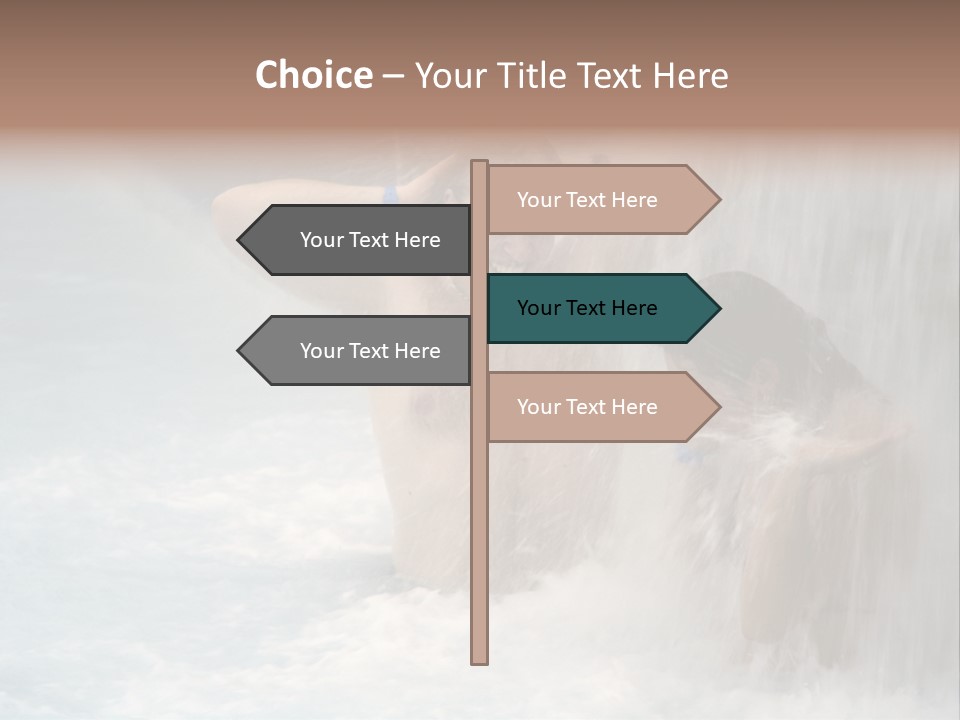 Choice – Your Title Text Here

Your Text Here

Your Text Here

Your Text Here

Your Text Here

Your Text Here